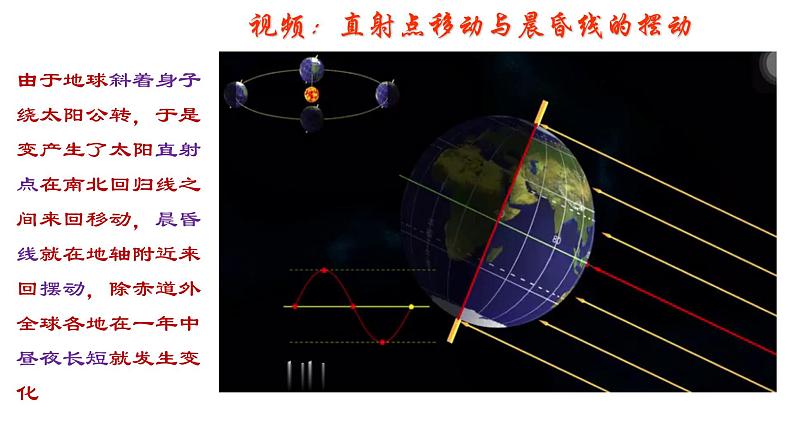 视频：直射点移动与晨昏线的摆动

由于地球斜着身子绕太阳公转，于是变产生了太阳直射点在南北回归线之间来回移动，晨昏线就在地轴附近来回摆动，除赤道外全球各地在一年中昼夜长短就发生变化

60